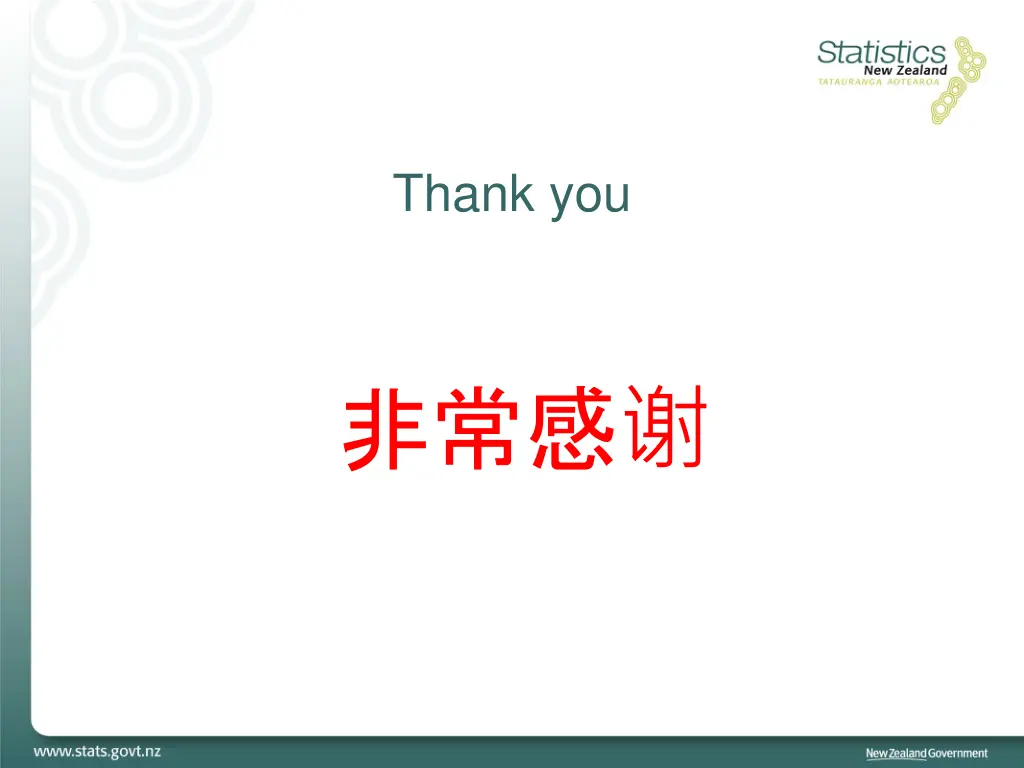 Statistics New Zealand
TATAURANGA AOTEAROA

Thank you

非常感谢

www.stats.govt.nz

New Zealand Government